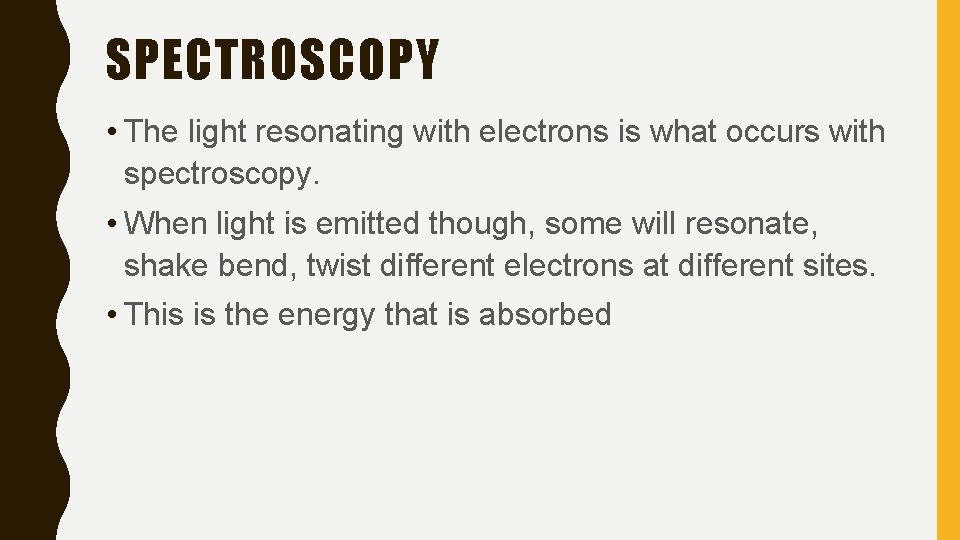 SPECTROSCOPY

• The light resonating with electrons is what occurs with spectroscopy.

• When light is emitted though, some will resonate, shake bend, twist different electrons at different sites.

• This is the energy that is absorbed